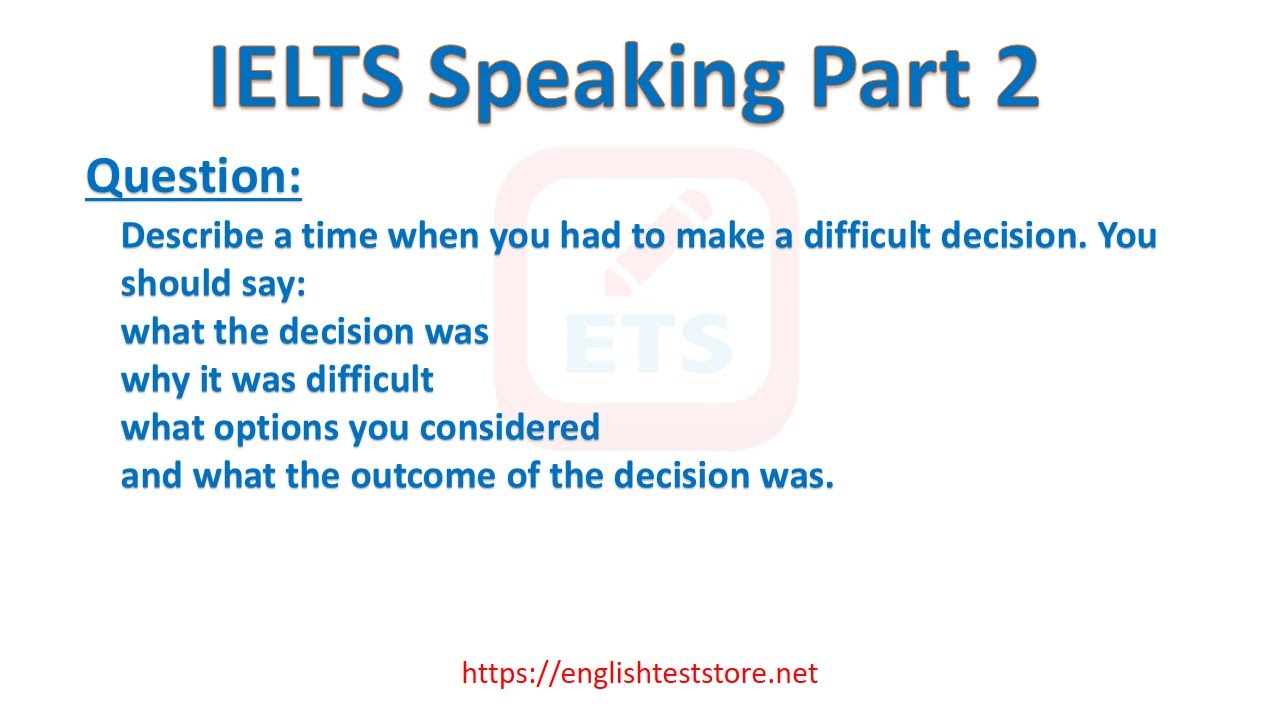 IELTS Speaking Part 2

Question:

Describe a time when you had to make a difficult decision. You should say:
what the decision was
why it was difficult
what options you considered
and what the outcome of the decision was.

ETS

https://englishteststore.net